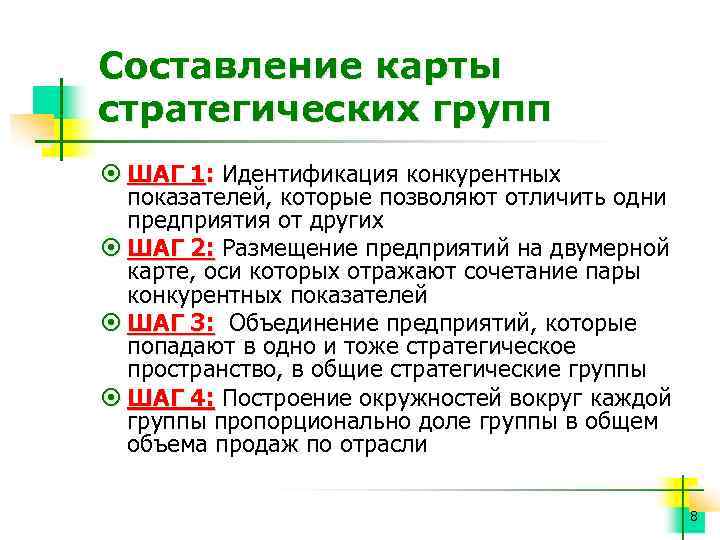 Составление карты стратегических групп

ШАГ 1: Идентификация конкурентных показателей, которые позволяют отличить одни предприятия от других

ШАГ 2: Размещение предприятий на двумерной карте, оси которых отражают сочетание пары конкурентных показателей

ШАГ 3: Объединение предприятий, которые попадают в одно и тоже стратегическое пространство, в общие стратегические группы

ШАГ 4: Построение окружностей вокруг каждой группы пропорционально доле группы в общем объема продаж по отрасли

8